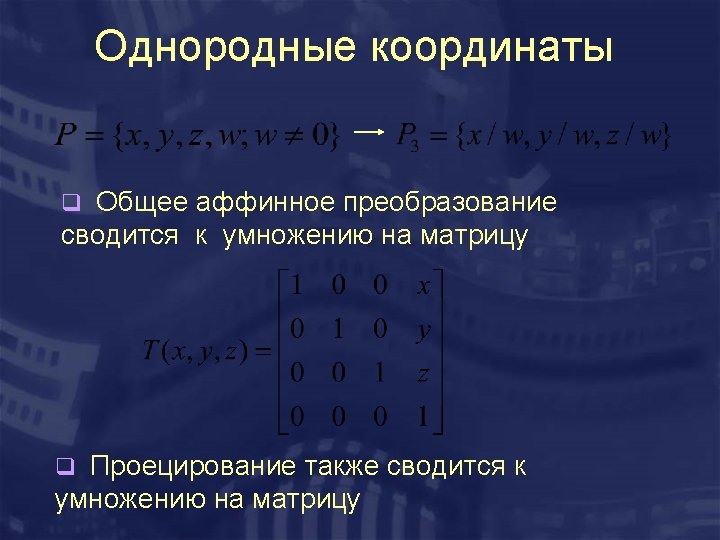 Однородные координаты

$P = \{x, y, z, w; w \neq 0\} \rightarrow P_3 = \{x/w, y/w, z/w\}$

❑ Общее аффинное преобразование сводится к умножению на матрицу

$T(x, y, z) = \begin{bmatrix} 1 & 0 & 0 & x \\ 0 & 1 & 0 & y \\ 0 & 0 & 1 & z \\ 0 & 0 & 0 & 1 \end{bmatrix}$

❑ Проецирование также сводится к умножению на матрицу